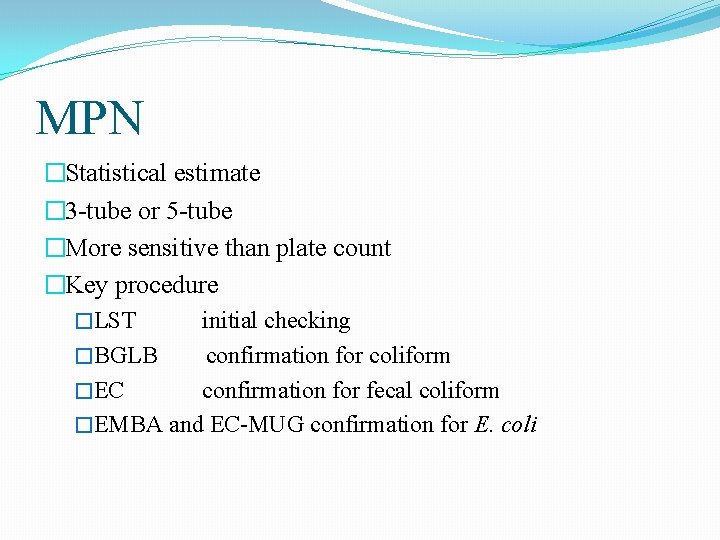 MPN

□Statistical estimate
□3-tube or 5-tube
□More sensitive than plate count
□Key procedure
□LST initial checking
□BGLB confirmation for coliform
□EC confirmation for fecal coliform
□EMBA and EC-MUG confirmation for E. coli